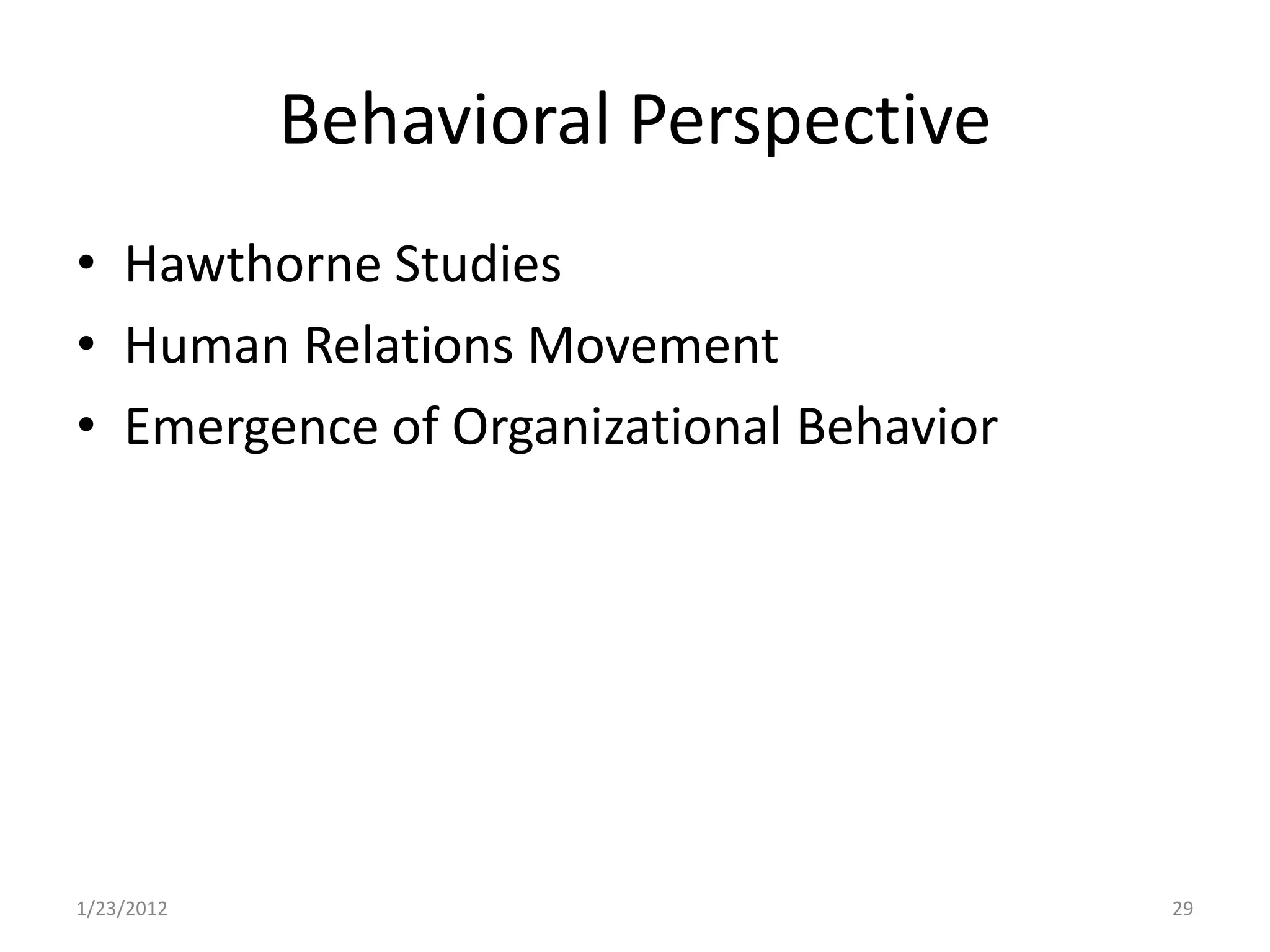 Behavioral Perspective

• Hawthorne Studies
• Human Relations Movement
• Emergence of Organizational Behavior

1/23/2012

29